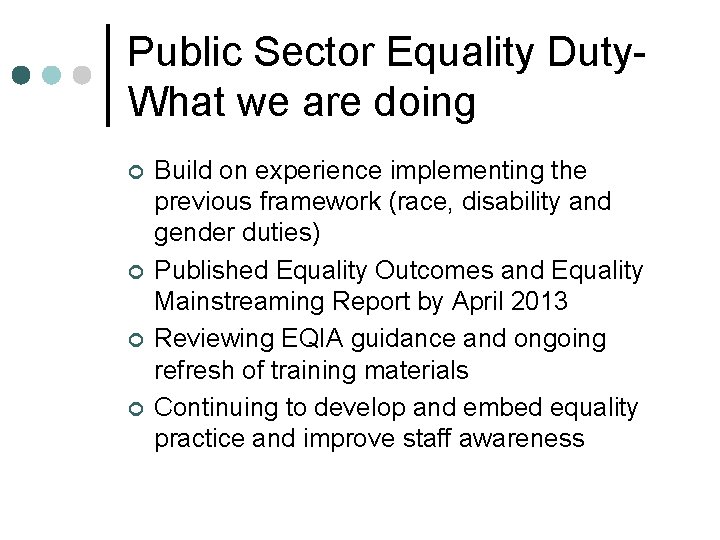 Public Sector Equality Duty- What we are doing

- Build on experience implementing the previous framework (race, disability and gender duties)
- Published Equality Outcomes and Equality Mainstreaming Report by April 2013
- Reviewing EQIA guidance and ongoing refresh of training materials
- Continuing to develop and embed equality practice and improve staff awareness